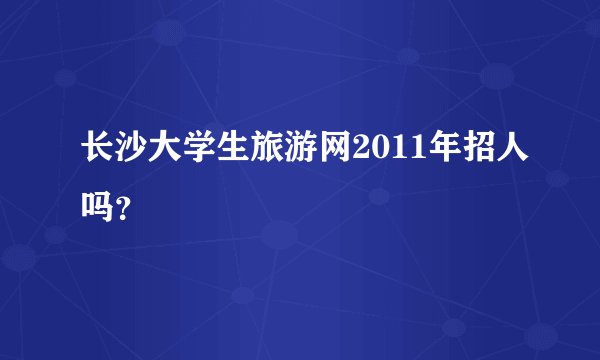 长沙大学生旅游网2011年招人吗？